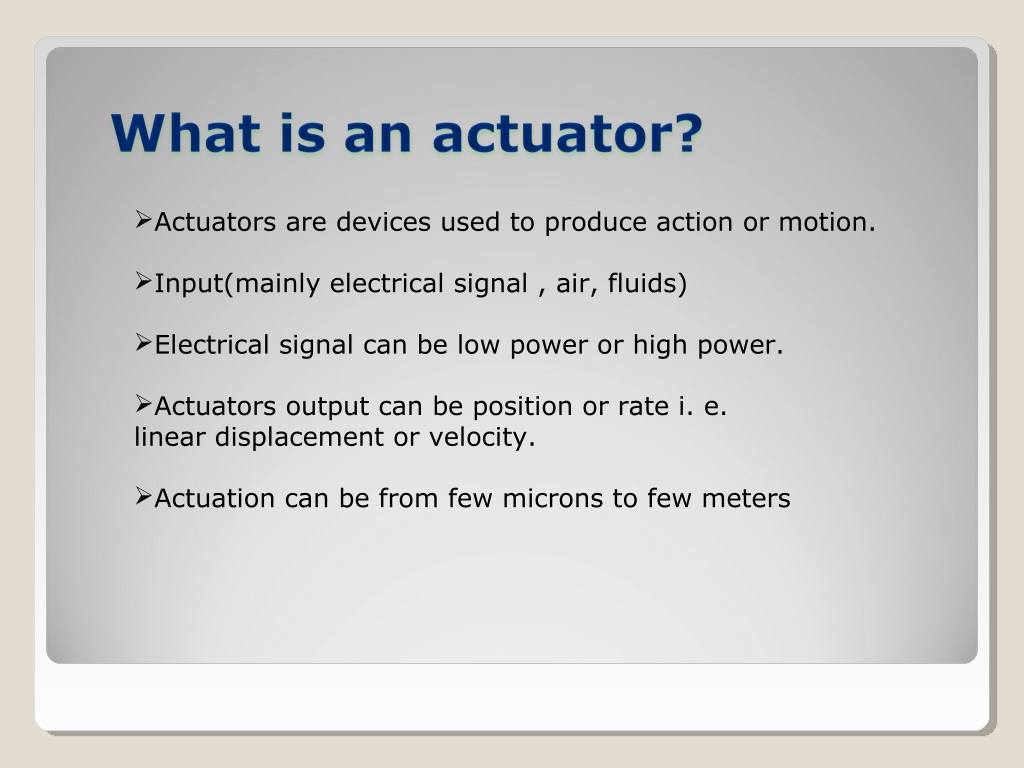 What is an actuator?

➢Actuators are devices used to produce action or motion.

➢Input(mainly electrical signal , air, fluids)

➢Electrical signal can be low power or high power.

➢Actuators output can be position or rate i. e. linear displacement or velocity.

➢Actuation can be from few microns to few meters